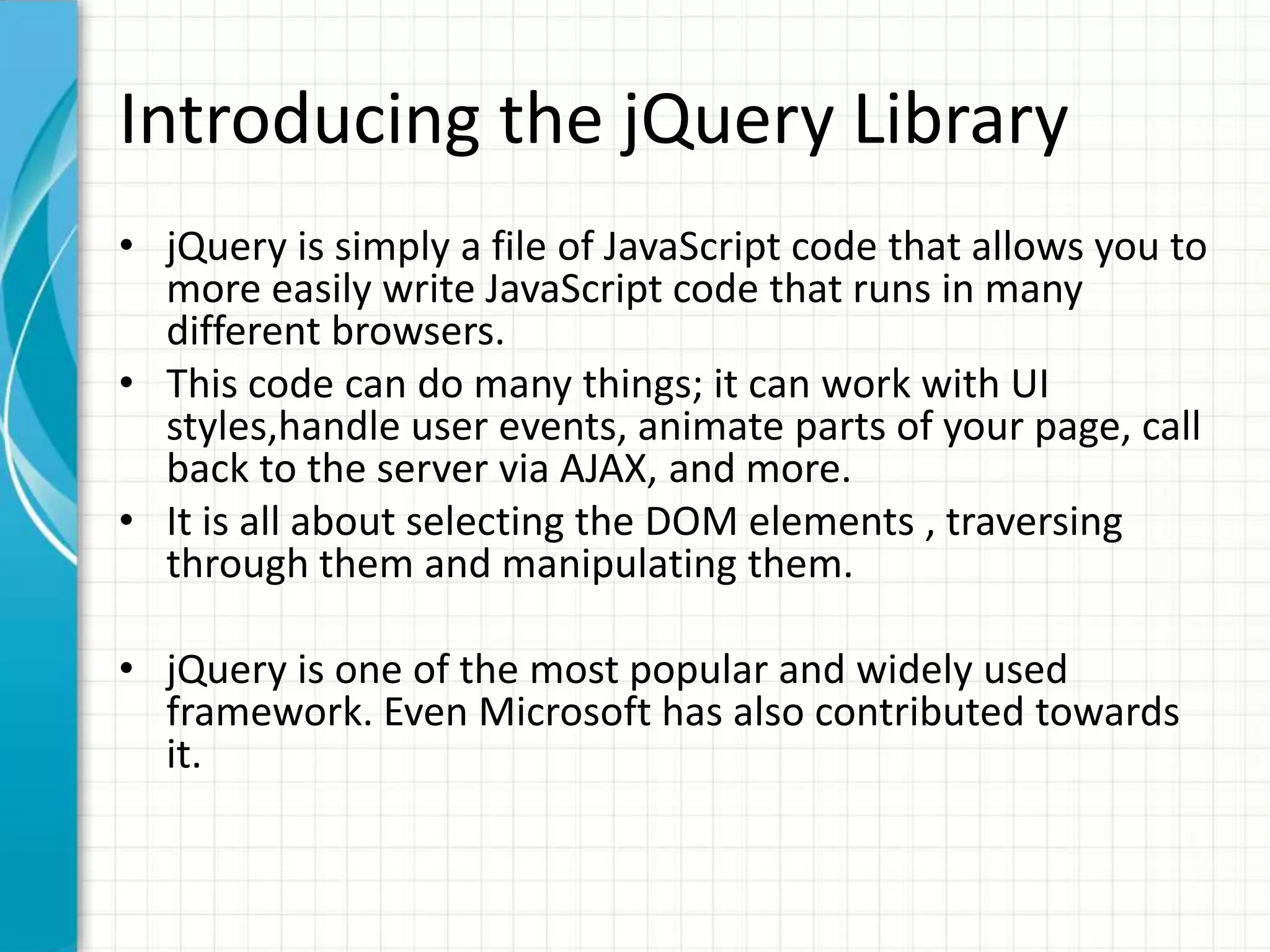 Introducing the jQuery Library

• jQuery is simply a file of JavaScript code that allows you to more easily write JavaScript code that runs in many different browsers.
• This code can do many things; it can work with UI styles,handle user events, animate parts of your page, call back to the server via AJAX, and more.
• It is all about selecting the DOM elements , traversing through them and manipulating them.

• jQuery is one of the most popular and widely used framework. Even Microsoft has also contributed towards it.